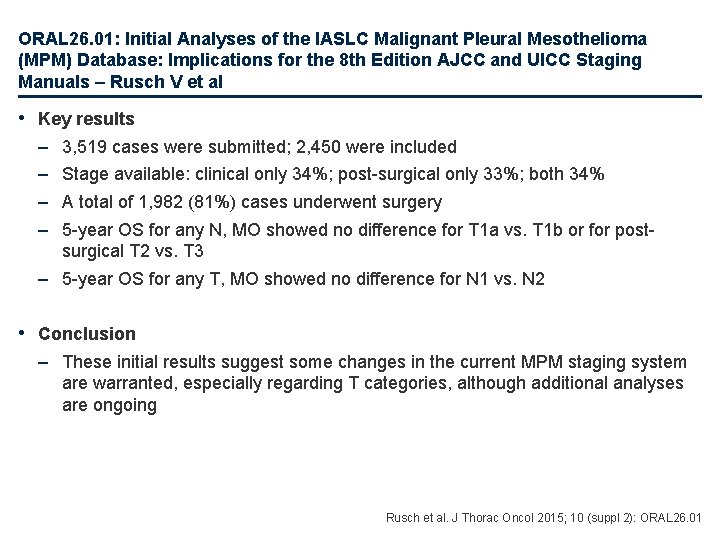 ORAL26.01: Initial Analyses of the IASLC Malignant Pleural Mesothelioma (MPM) Database: Implications for the 8th Edition AJCC and UICC Staging Manuals – Rusch V et al

• Key results
– 3,519 cases were submitted; 2,450 were included
– Stage available: clinical only 34%; post-surgical only 33%; both 34%
– A total of 1,982 (81%) cases underwent surgery
– 5-year OS for any N, MO showed no difference for T1a vs. T1b or for post-surgical T2 vs. T3
– 5-year OS for any T, MO showed no difference for N1 vs. N2

• Conclusion
– These initial results suggest some changes in the current MPM staging system are warranted, especially regarding T categories, although additional analyses are ongoing

Rusch et al. J Thorac Oncol 2015; 10 (suppl 2): ORAL26.01